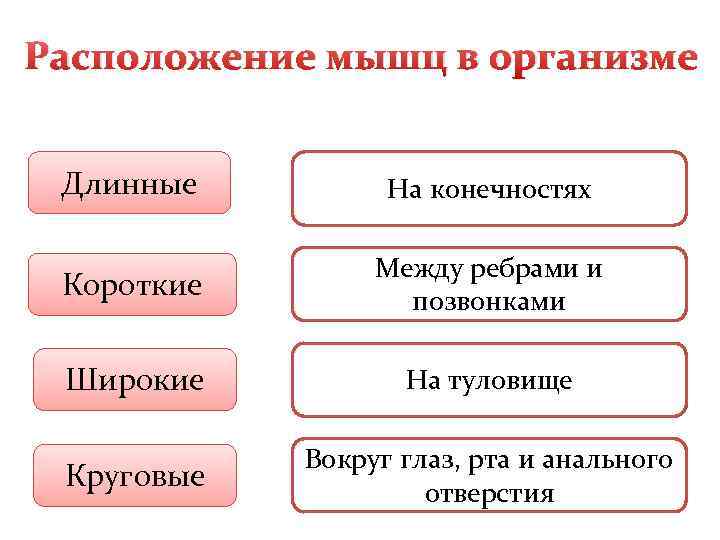 Расположение мышц в организме

Длинные

На конечностях

Короткие

Между ребрами и позвонками

Широкие

На туловище

Круговые

Вокруг глаз, рта и анального отверстия